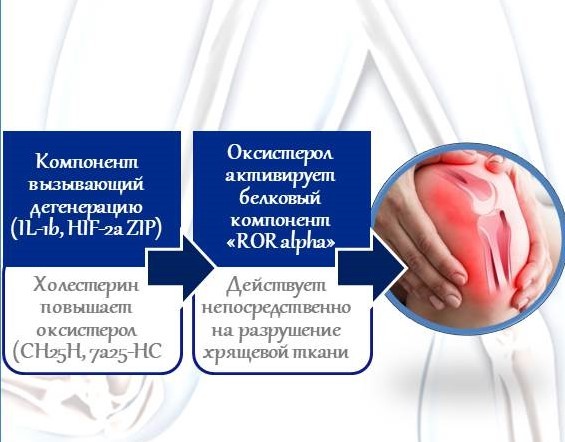 Компонент вызывающий дегенерацию (IL-1b, HIF-2a ZIP)

Холестерин повышает оксистерол (CH25H, 7a25-HC

Оксистерол активирует белковый компонент «ROR alpha»

Действует непосредственно на разрушение хрящевой ткани